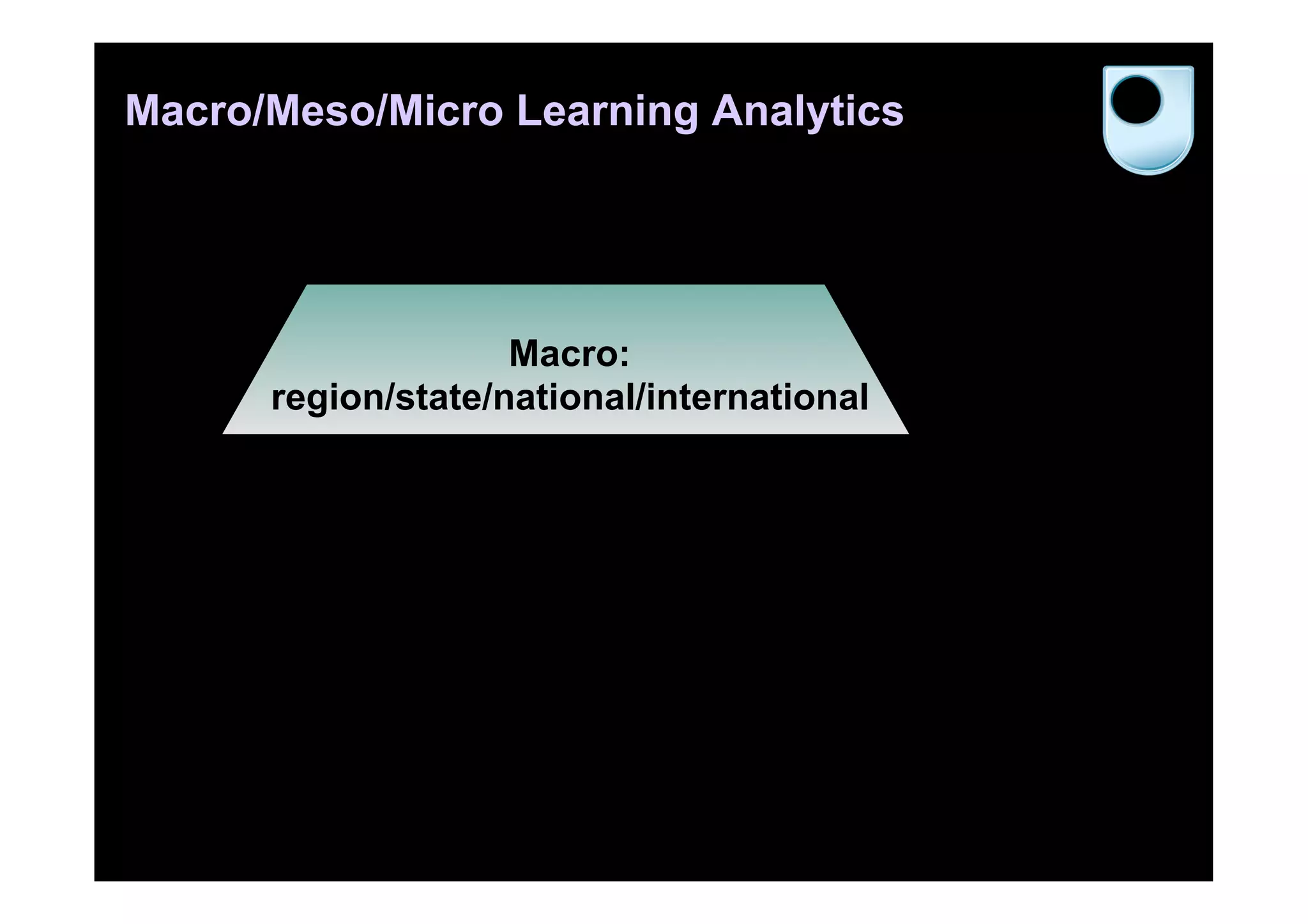 Macro/Meso/Micro Learning Analytics

Macro:
region/state/national/international